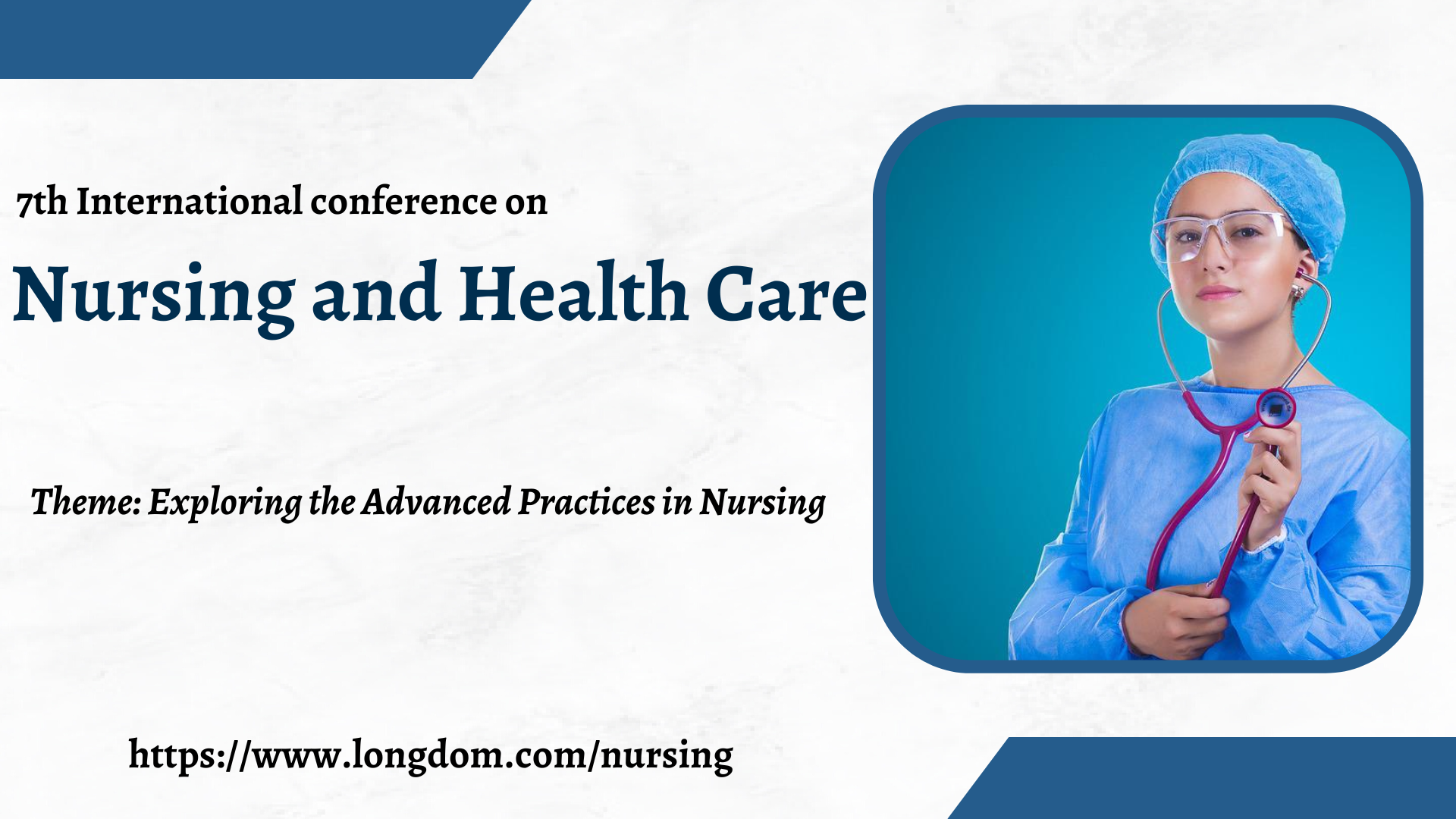 7th International conference on

Nursing and Health Care

Theme: Exploring the Advanced Practices in Nursing

https://www.longdom.com/nursing